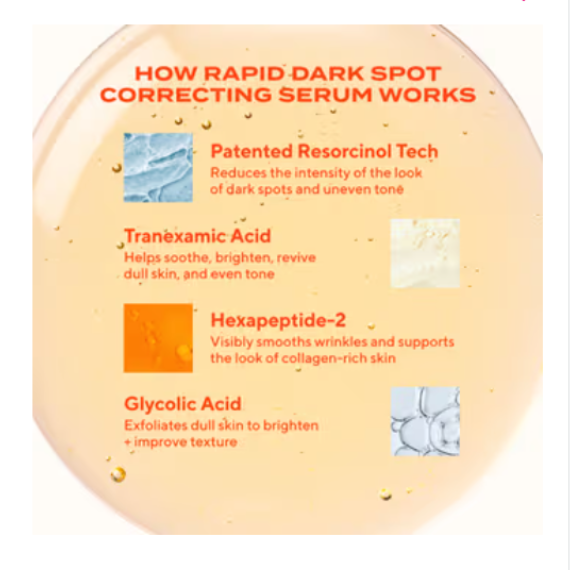 HOW RAPID DARK SPOT CORRECTING SERUM WORKS

Patented Resorcinol Tech
Reduces the intensity of the look of dark spots and uneven tone

Tranexamic Acid
Helps soothe, brighten, revive dull skin, and even tone

Hexapeptide-2
Visibly smooths wrinkles and supports the look of collagen-rich skin

Glycolic Acid
Exfoliates dull skin to brighten + improve texture